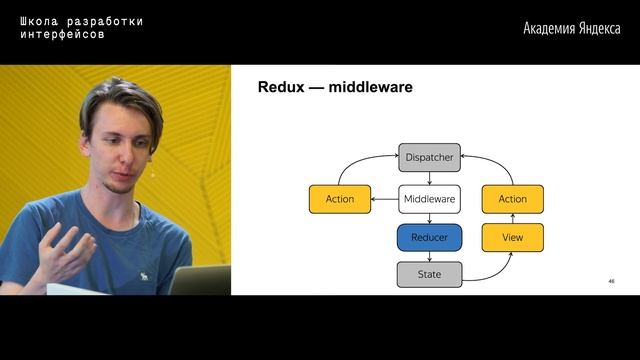 Школа разработки интерфейсов

Академия Яндекса

Redux — middleware

Dispatcher

Action

Middleware

Action

Reducer

View

State

46